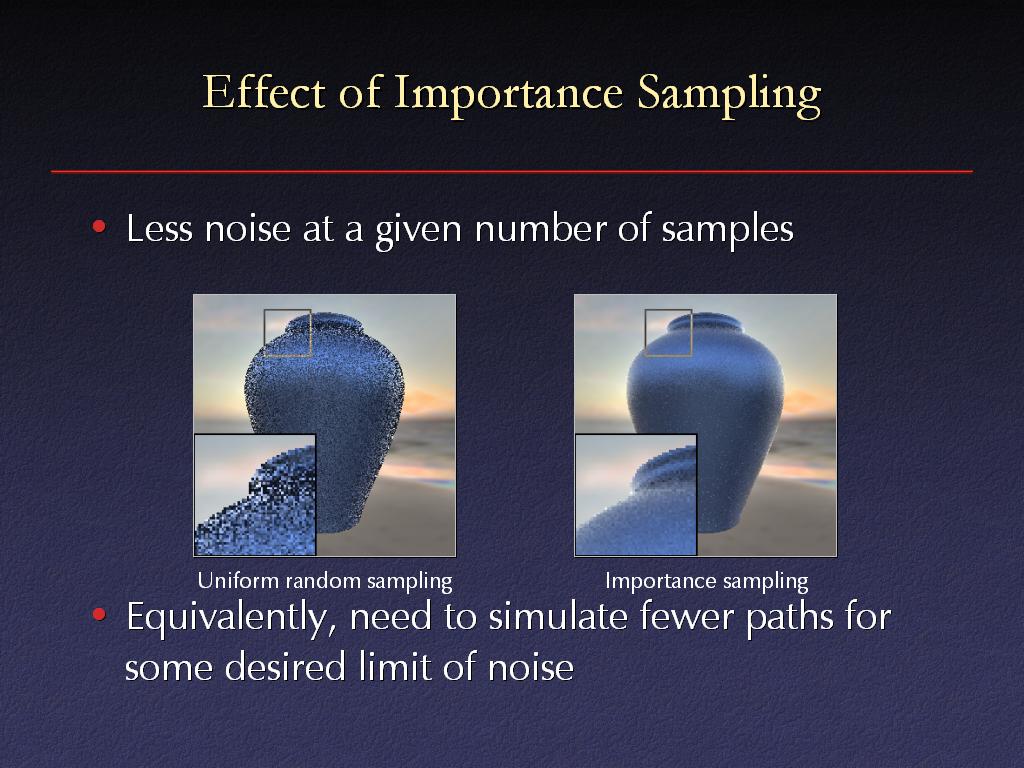 Effect of Importance Sampling

• Less noise at a given number of samples

Uniform random sampling

Importance sampling

• Equivalently, need to simulate fewer paths for some desired limit of noise